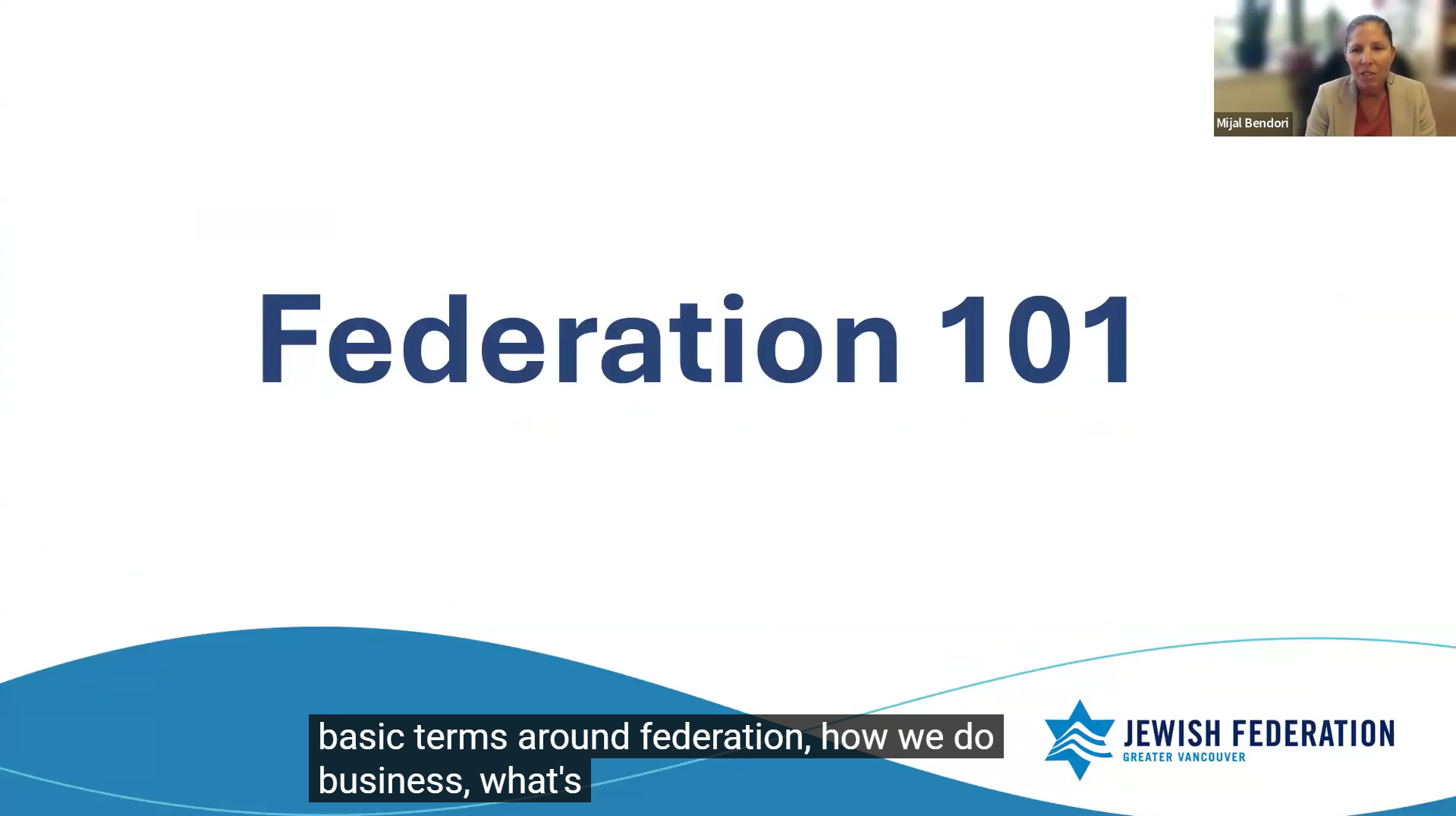 Mijal Bendori

Federation 101

basic terms around federation, how we do business, what's

JEWISH FEDERATION
GREATER VANCOUVER